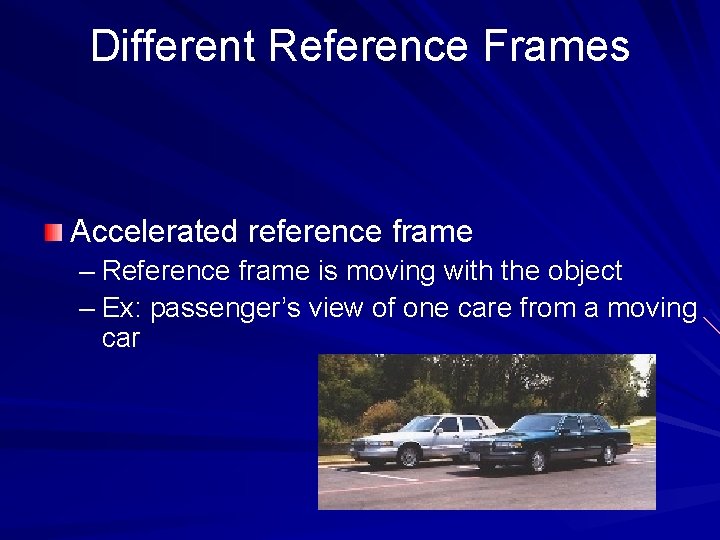 Different Reference Frames

Accelerated reference frame

– Reference frame is moving with the object

– Ex: passenger's view of one care from a moving car